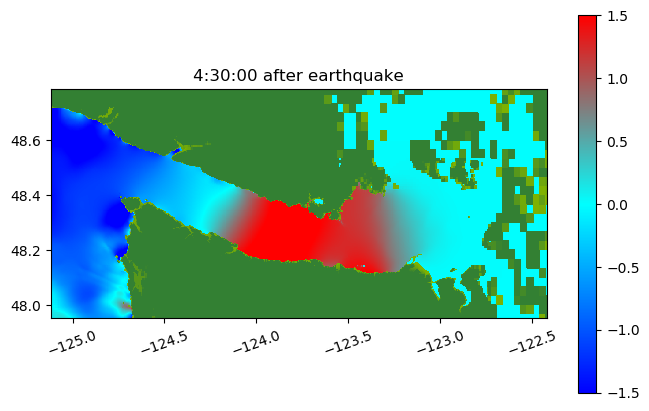 4:30:00 after earthquake

48.6
48.4
48.2
48.0

−125.0
−124.5
−124.0
−123.5
−123.0
−122.5

1.5
1.0
0.5
0.0
−0.5
−1.0
−1.5